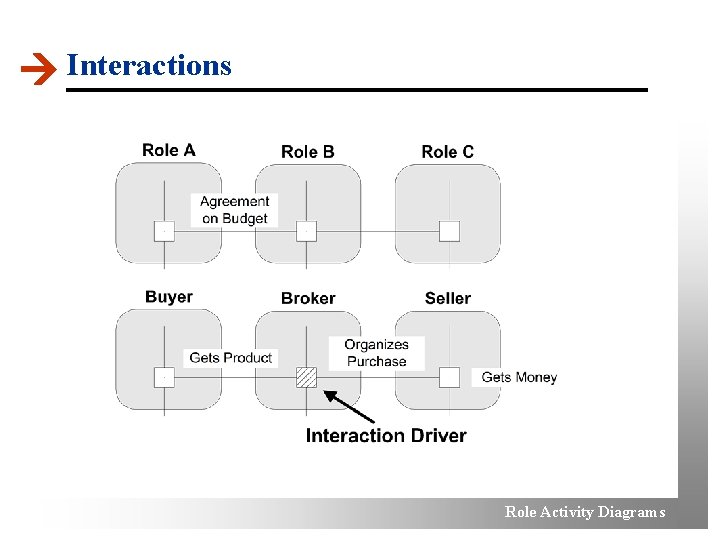 Interactions

Role A

Role B

Role C

Agreement on Budget

Buyer

Broker

Seller

Gets Product

Organizes Purchase

Gets Money

Interaction Driver

Role Activity Diagrams